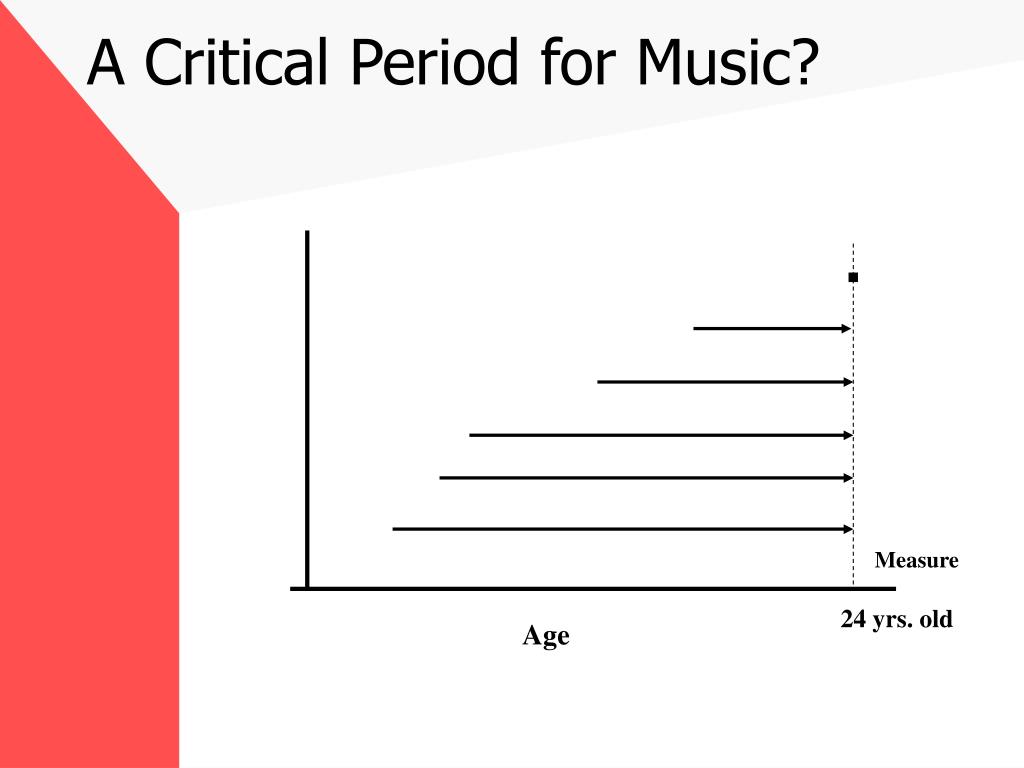 A Critical Period for Music?

Measure

24 yrs. old

Age